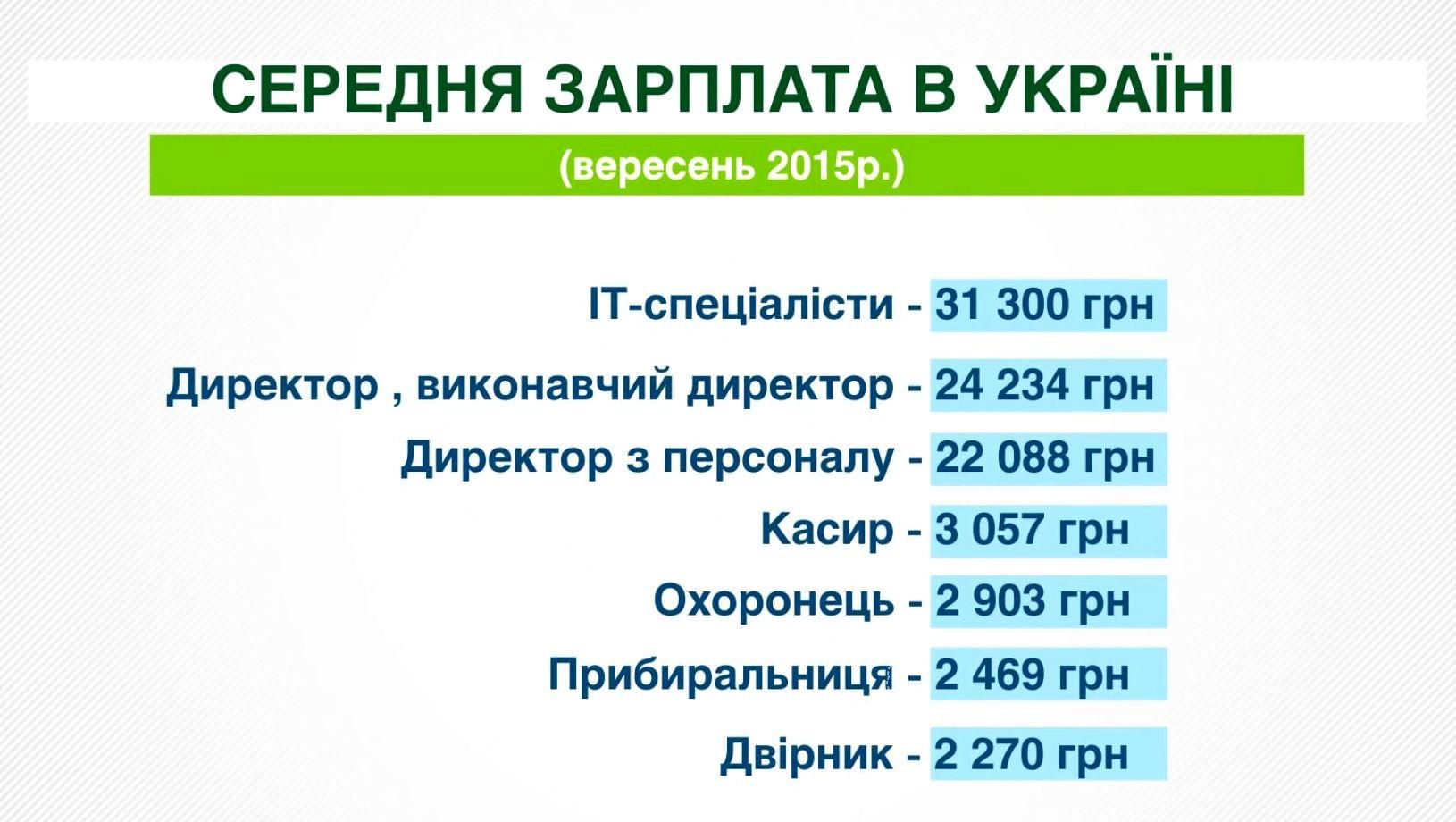 СЕРЕДНЯ ЗАРПЛАТА В УКРАЇНІ

(вересень 2015р.)

ІТ-спеціалісти - 31 300 грн

Директор , виконавчий директор - 24 234 грн

Директор з персоналу - 22 088 грн

Касир - 3 057 грн

Охоронець - 2 903 грн

Прибиральниця - 2 469 грн

Двірник - 2 270 грн